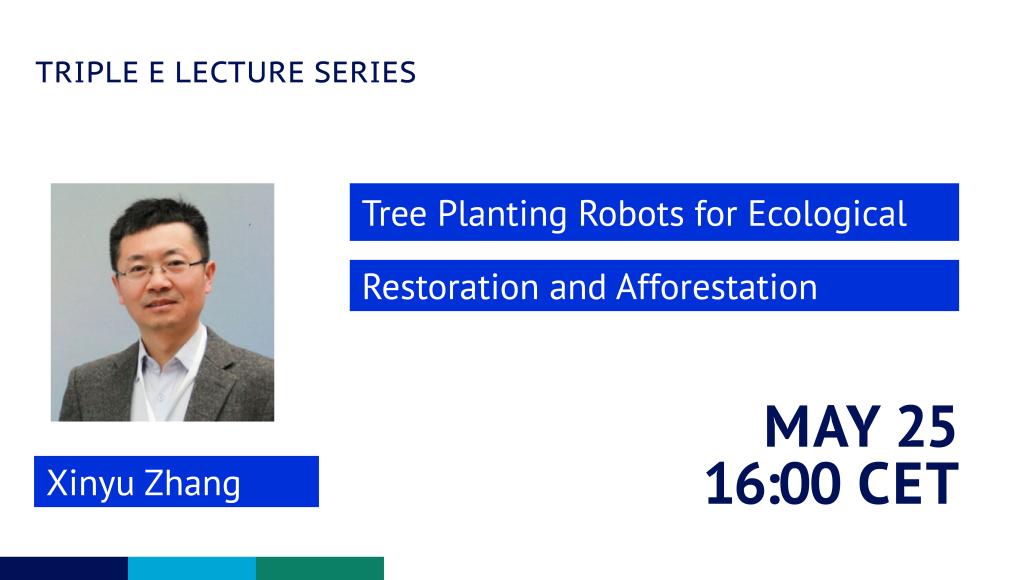 TRIPLE E LECTURE SERIES

Tree Planting Robots for Ecological Restoration and Afforestation

Xinyu Zhang

MAY 25
16:00 CET